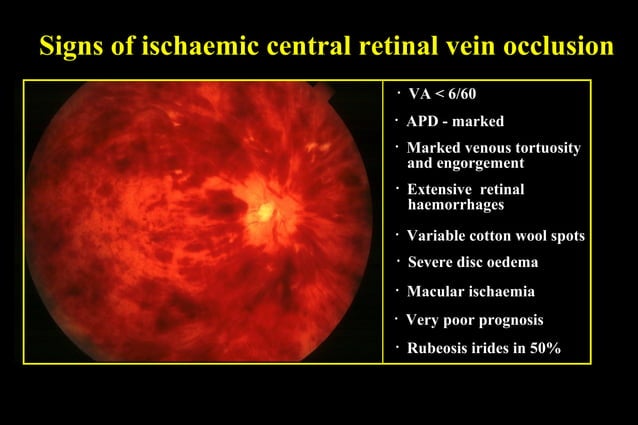 Signs of ischaemic central retinal vein occlusion

· VA < 6/60

· APD - marked

· Marked venous tortuosity and engorgement

· Extensive retinal haemorrhages

· Variable cotton wool spots

· Severe disc oedema

· Macular ischaemia

· Very poor prognosis

· Rubeosis irides in 50%